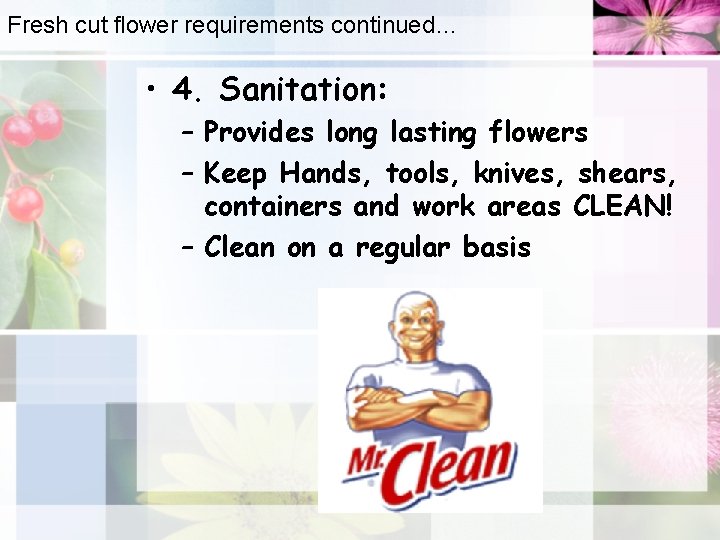 Fresh cut flower requirements continued…

• 4. Sanitation:
– Provides long lasting flowers
– Keep Hands, tools, knives, shears, containers and work areas CLEAN!
– Clean on a regular basis

Mr. Clean